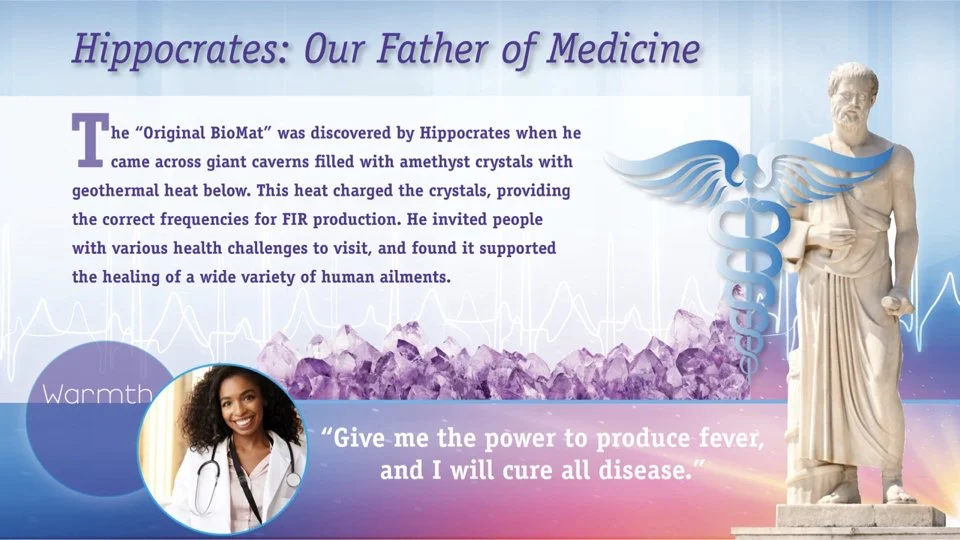 Hippocrates: Our Father of Medicine

The "Original BioMat" was discovered by Hippocrates when he came across giant caverns filled with amethyst crystals with geothermal heat below. This heat charged the crystals, providing the correct frequencies for FIR production. He invited people with various health challenges to visit, and found it supported the healing of a wide variety of human ailments.

Warmth

"Give me the power to produce fever, and I will cure all disease."